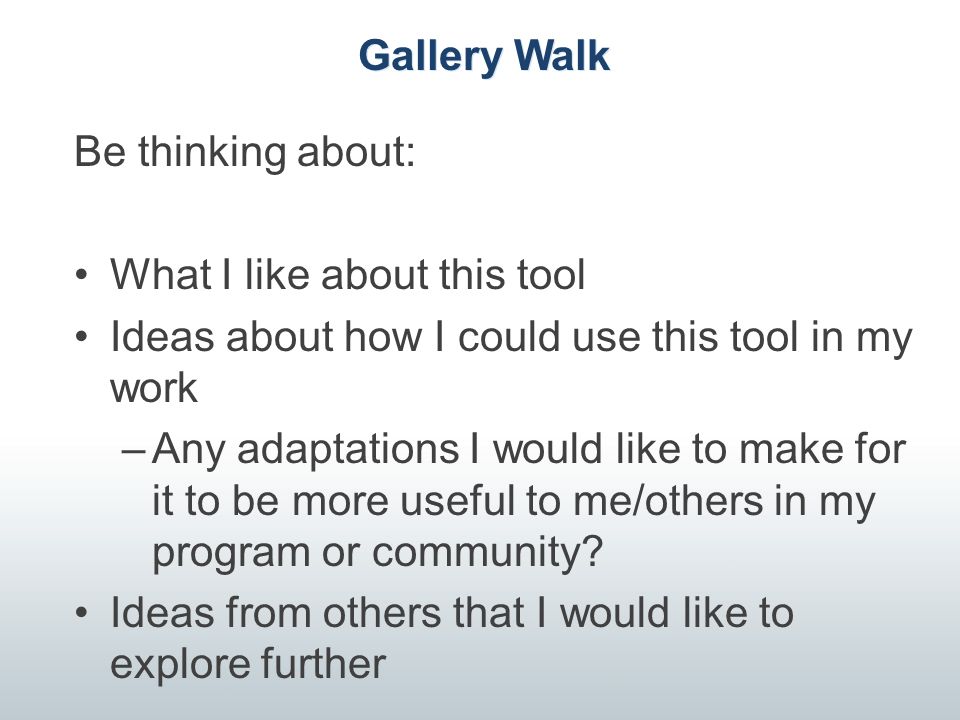 Gallery Walk

Be thinking about:

• What I like about this tool
• Ideas about how I could use this tool in my work
– Any adaptations I would like to make for it to be more useful to me/others in my program or community?
• Ideas from others that I would like to explore further